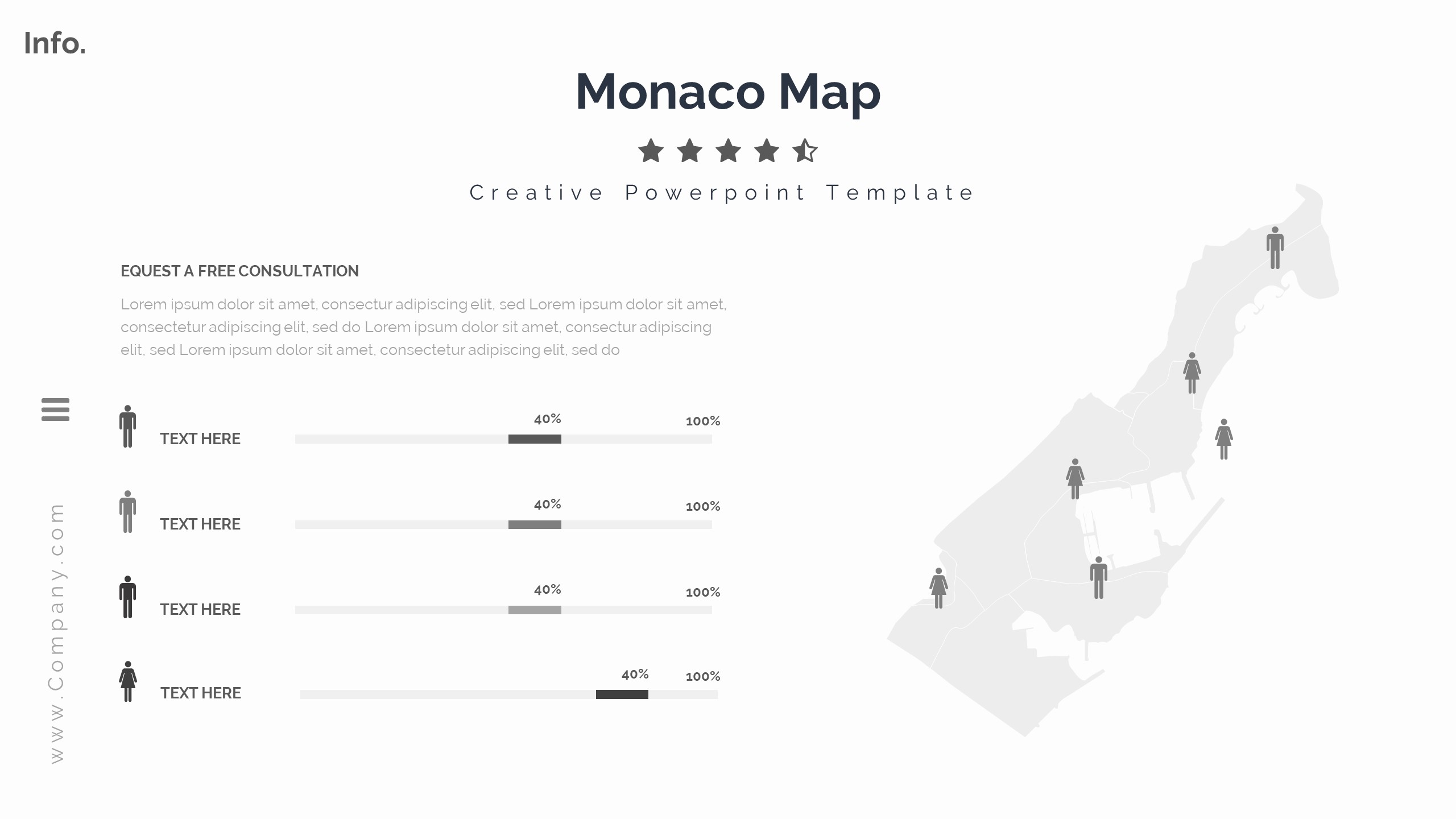 Info.

Monaco Map

Creative Powerpoint Template

EQUEST A FREE CONSULTATION

Lorem ipsum dolor sit amet, consectur adipiscing elit, sed Lorem ipsum dolor sit amet, consectetur adipiscing elit, sed do Lorem ipsum dolor sit amet, consectur adipiscing elit, sed Lorem ipsum dolor sit amet, consectetur adipiscing elit, sed do

TEXT HERE 40% 100%

TEXT HERE 40% 100%

TEXT HERE 40% 100%

TEXT HERE 40% 100%

www.Company.com